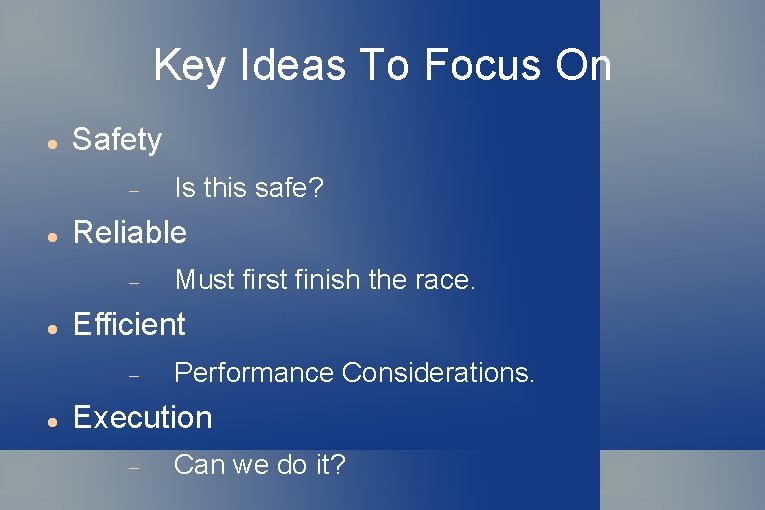 Key Ideas To Focus On

- Safety
  - Is this safe?
- Reliable
  - Must first finish the race.
- Efficient
  - Performance Considerations.
- Execution
  - Can we do it?